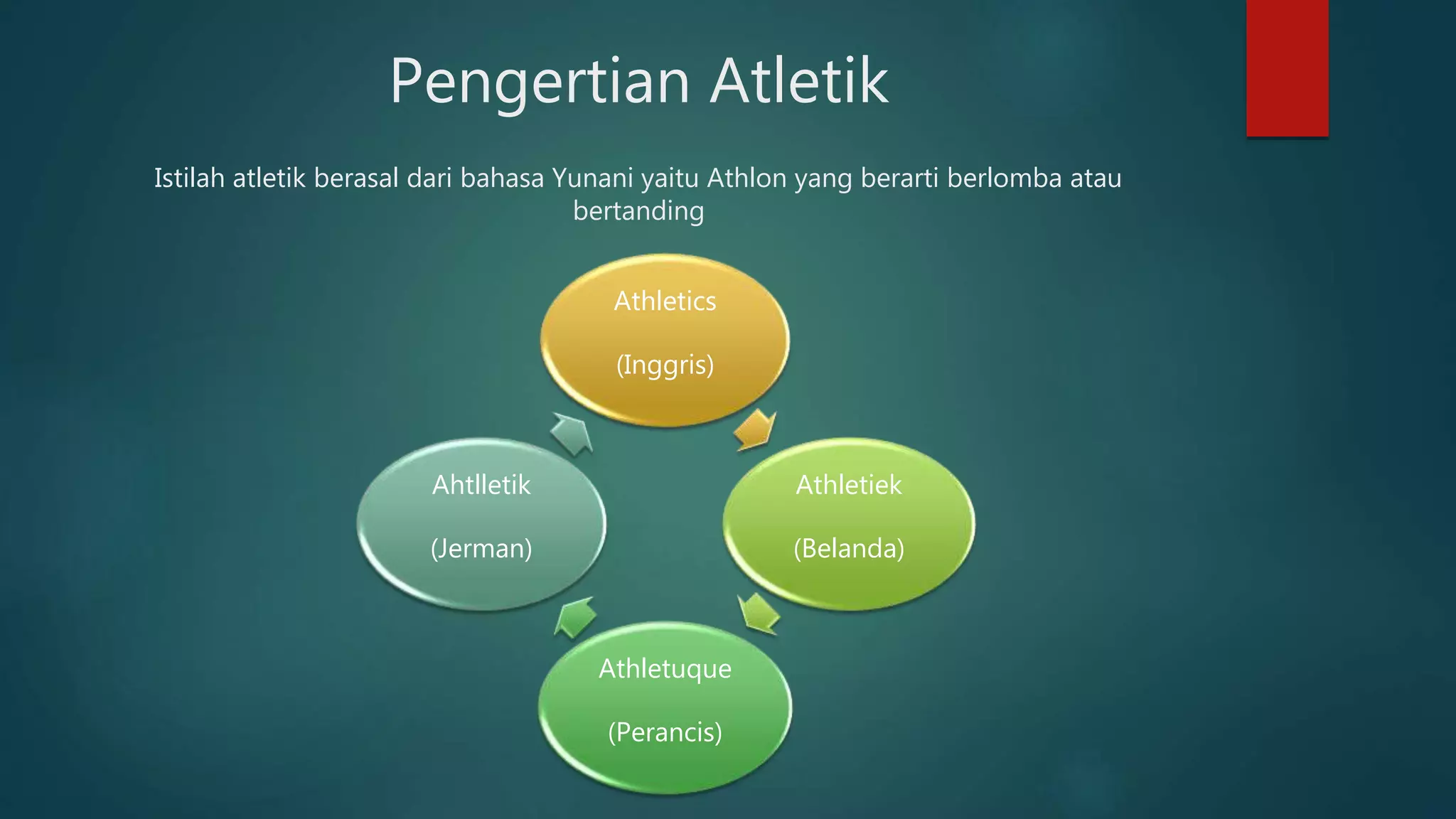 Pengertian Atletik

Istilah atletik berasal dari bahasa Yunani yaitu Athlon yang berarti berlomba atau bertanding

Athletics

(Inggris)

Athletiek

(Belanda)

Athletuque

(Perancis)

Ahtlletik

(Jerman)